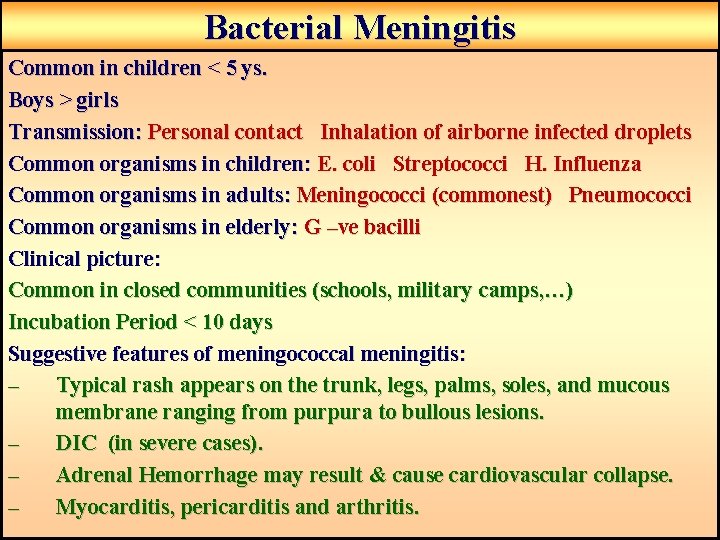 Bacterial Meningitis

Common in children < 5 ys.

Boys > girls

Transmission: Personal contact Inhalation of airborne infected droplets

Common organisms in children: E. coli Streptococci H. Influenza

Common organisms in adults: Meningococci (commonest) Pneumococci

Common organisms in elderly: G –ve bacilli

Clinical picture:

Common in closed communities (schools, military camps,…)

Incubation Period < 10 days

Suggestive features of meningococcal meningitis:

– Typical rash appears on the trunk, legs, palms, soles, and mucous membrane ranging from purpura to bullous lesions.

– DIC (in severe cases).

– Adrenal Hemorrhage may result & cause cardiovascular collapse.

– Myocarditis, pericarditis and arthritis.